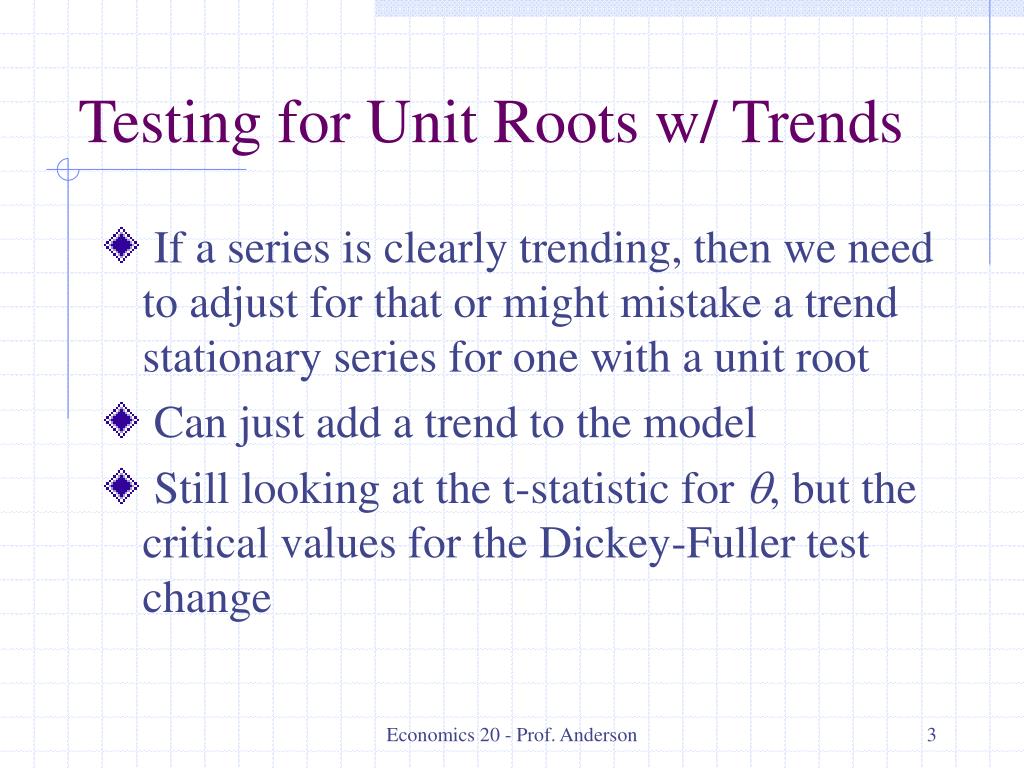 Testing for Unit Roots w/ Trends

If a series is clearly trending, then we need to adjust for that or might mistake a trend stationary series for one with a unit root

Can just add a trend to the model

Still looking at the t-statistic for $\theta$, but the critical values for the Dickey-Fuller test change

Economics 20 - Prof. Anderson

3